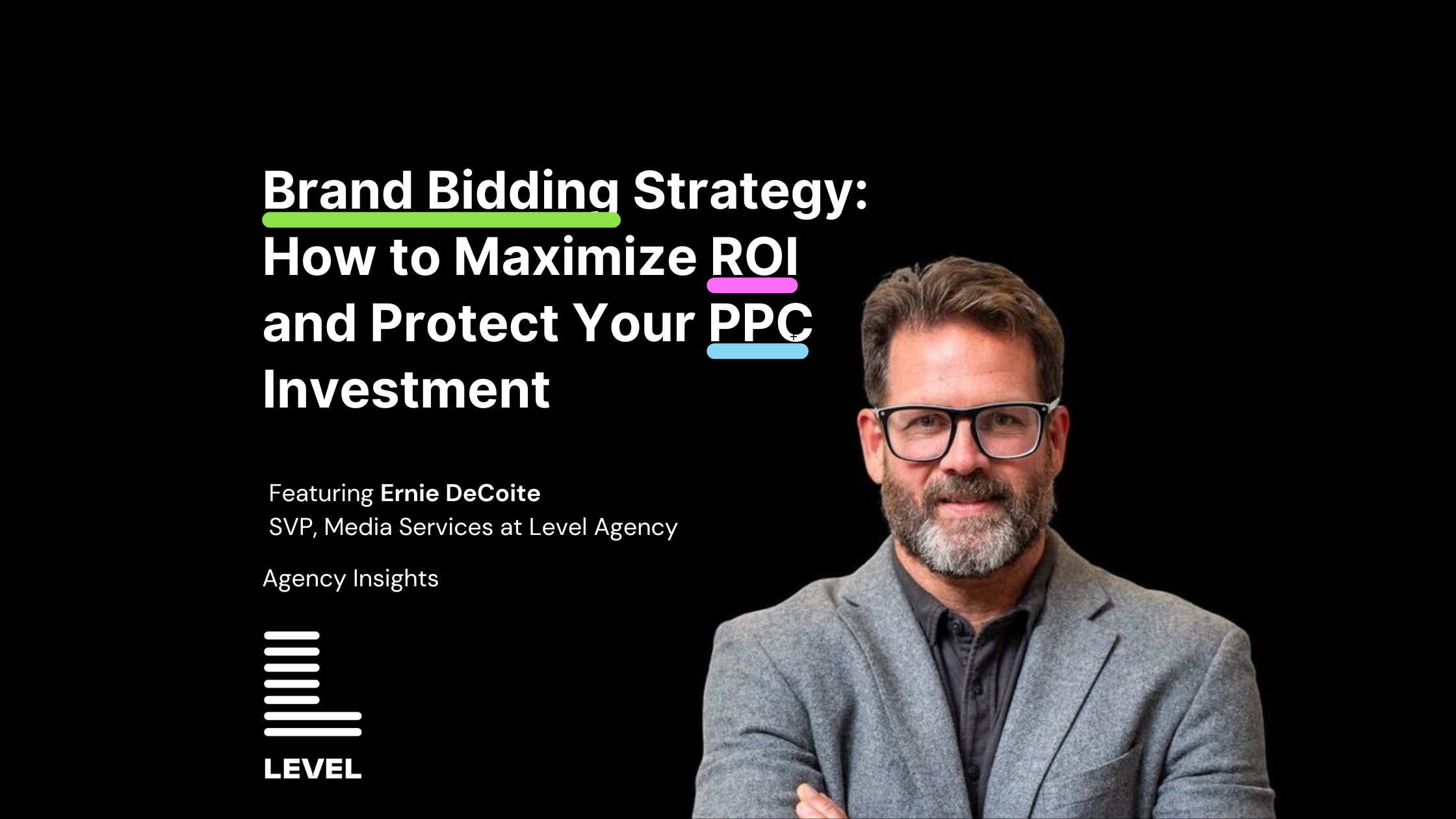 Brand Bidding Strategy: How to Maximize ROI and Protect Your PPC Investment

Featuring Ernie DeCoite
SVP, Media Services at Level Agency

Agency Insights

LEVEL